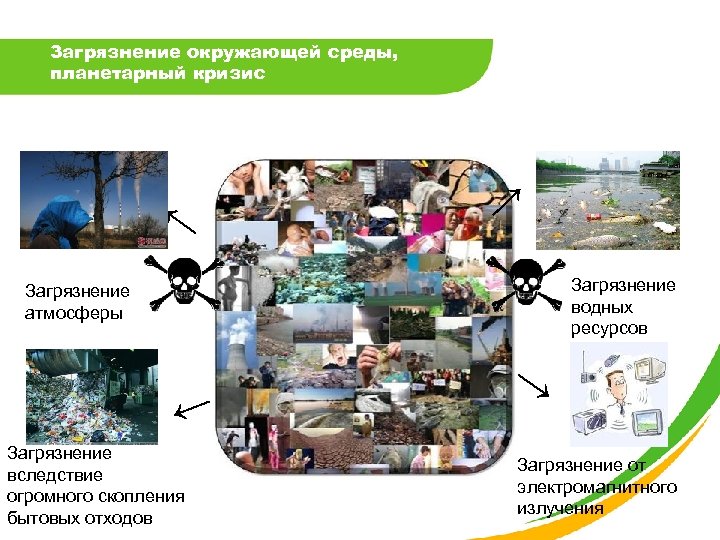 Загрязнение окружающей среды, планетарный кризис

Загрязнение атмосферы

Загрязнение водных ресурсов

Загрязнение вследствие огромного скопления бытовых отходов

Загрязнение от электромагнитного излучения